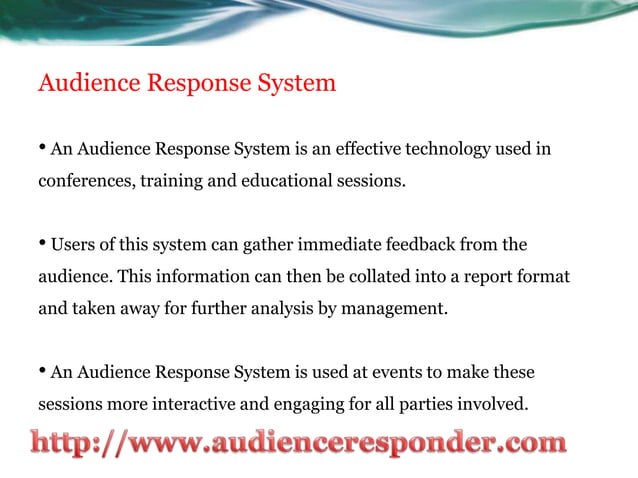 Audience Response System

• An Audience Response System is an effective technology used in conferences, training and educational sessions.

• Users of this system can gather immediate feedback from the audience. This information can then be collated into a report format and taken away for further analysis by management.

• An Audience Response System is used at events to make these sessions more interactive and engaging for all parties involved.

http://www.audienceresponder.com